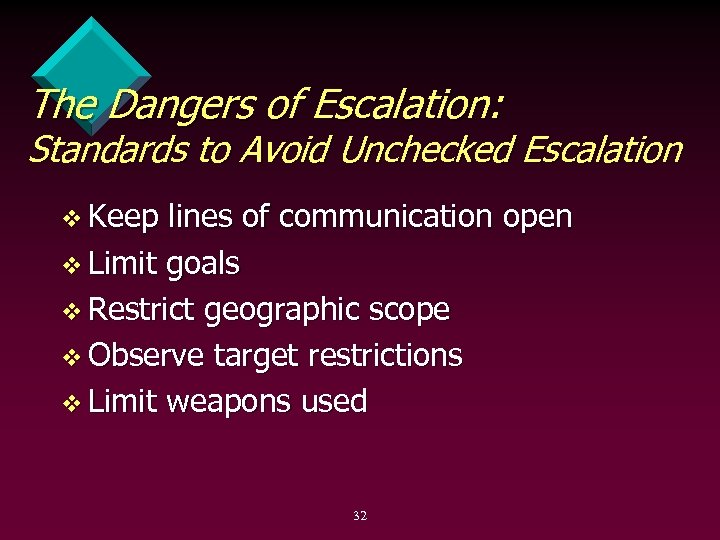 The Dangers of Escalation:
Standards to Avoid Unchecked Escalation

❖ Keep lines of communication open
❖ Limit goals
❖ Restrict geographic scope
❖ Observe target restrictions
❖ Limit weapons used

32